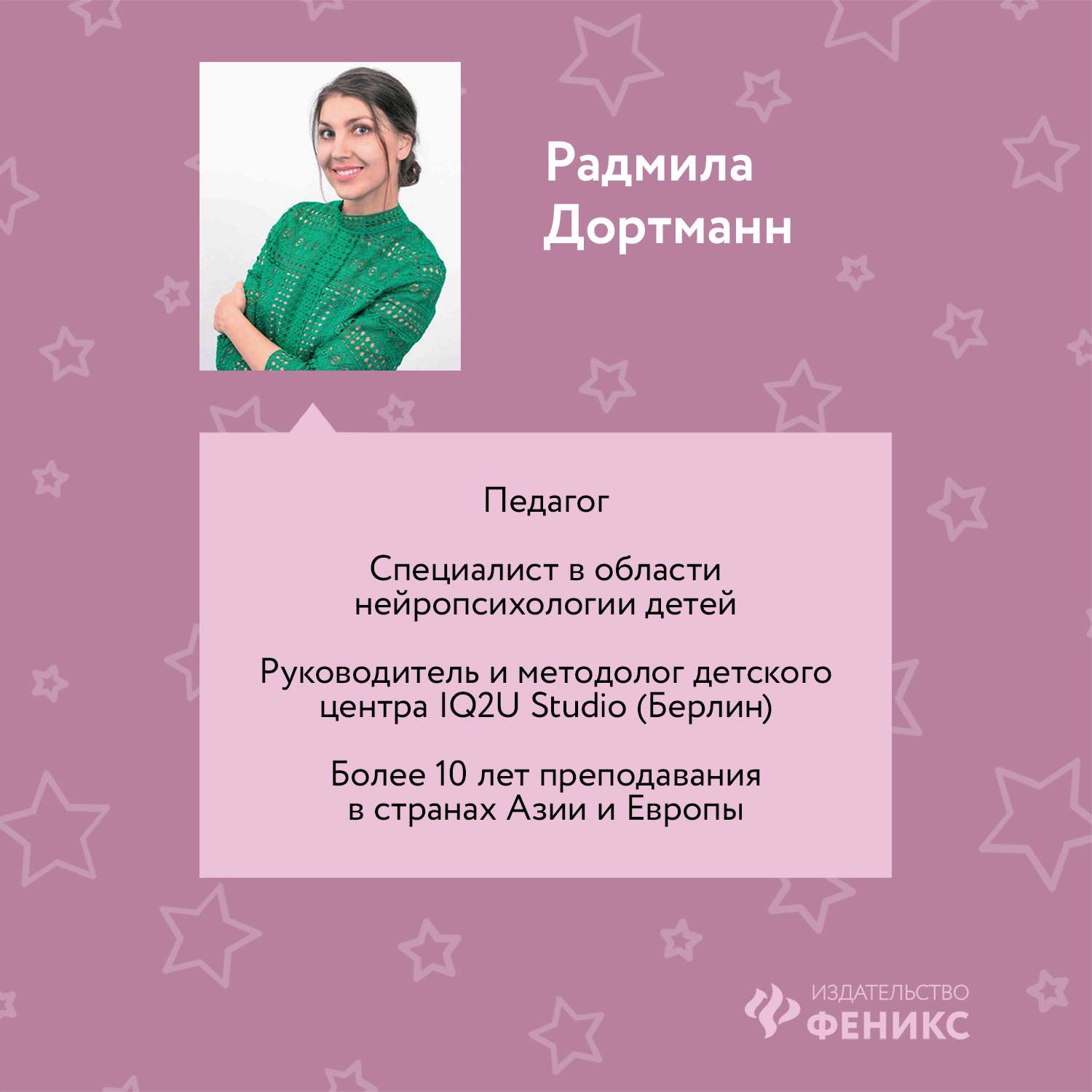 Радмила Дортманн

Педагог

Специалист в области нейропсихологии детей

Руководитель и методолог детского центра IQ2U Studio (Берлин)

Более 10 лет преподавания в странах Азии и Европы

ИЗДАТЕЛЬСТВО ФЕНИКС